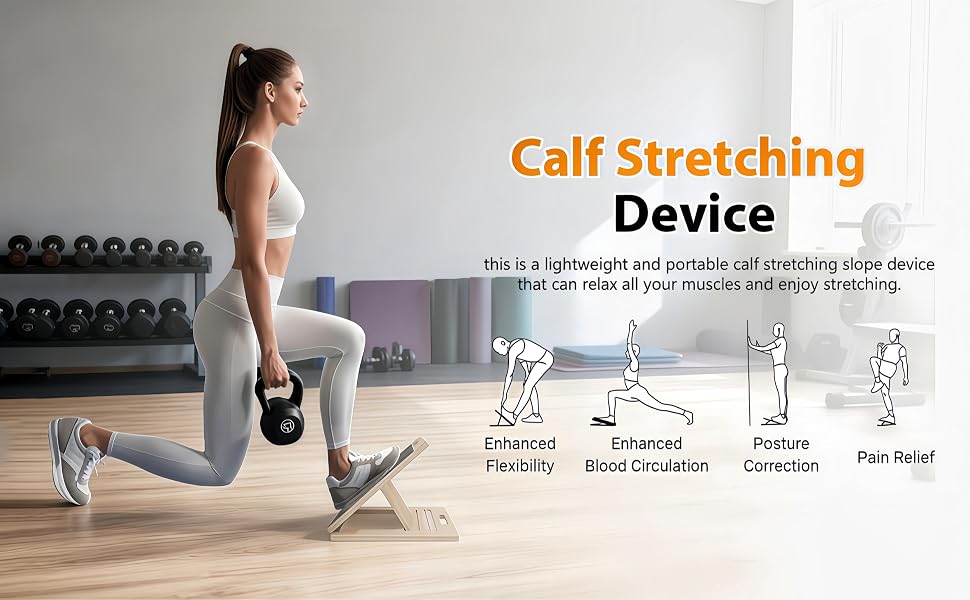 Calf Stretching
Device

this is a lightweight and portable calf stretching slope device that can relax all your muscles and enjoy stretching.

Enhanced Flexibility

Enhanced Blood Circulation

Posture Correction

Pain Relief